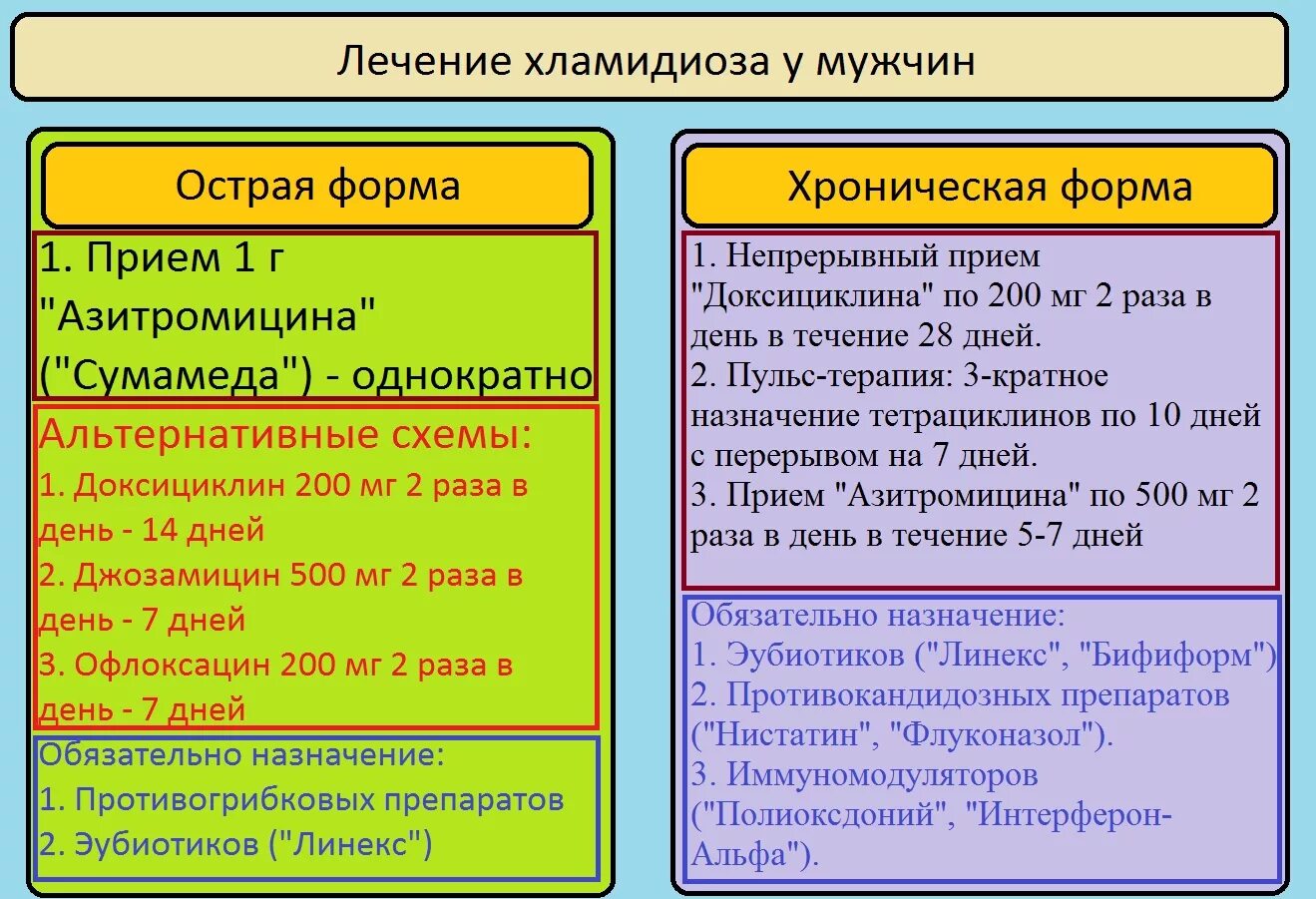 Лечение хламидиоза у мужчин

Острая форма

1. Прием 1 г "Азитромицина" ("Сумамеда") - однократно

Альтернативные схемы:
1. Доксициклин 200 мг 2 раза в день - 14 дней
2. Джозамицин 500 мг 2 раза в день - 7 дней
3. Офлоксацин 200 мг 2 раза в день - 7 дней

Обязательно назначение:
1. Противогрибковых препаратов
2. Эубиотиков ("Линекс")

Хроническая форма

1. Непрерывный прием "Доксициклина" по 200 мг 2 раза в день в течение 28 дней.
2. Пульс-терапия: 3-кратное назначение тетрациклинов по 10 дней с перерывом на 7 дней.
3. Прием "Азитромицина" по 500 мг 2 раза в день в течение 5-7 дней

Обязательно назначение:
1. Эубиотиков ("Линекс", "Бифиформ")
2. Противокандидозных препаратов ("Нистатин", "Флуконазол").
3. Иммуномодуляторов ("Полиоксдоний", "Интерферон-Альфа").